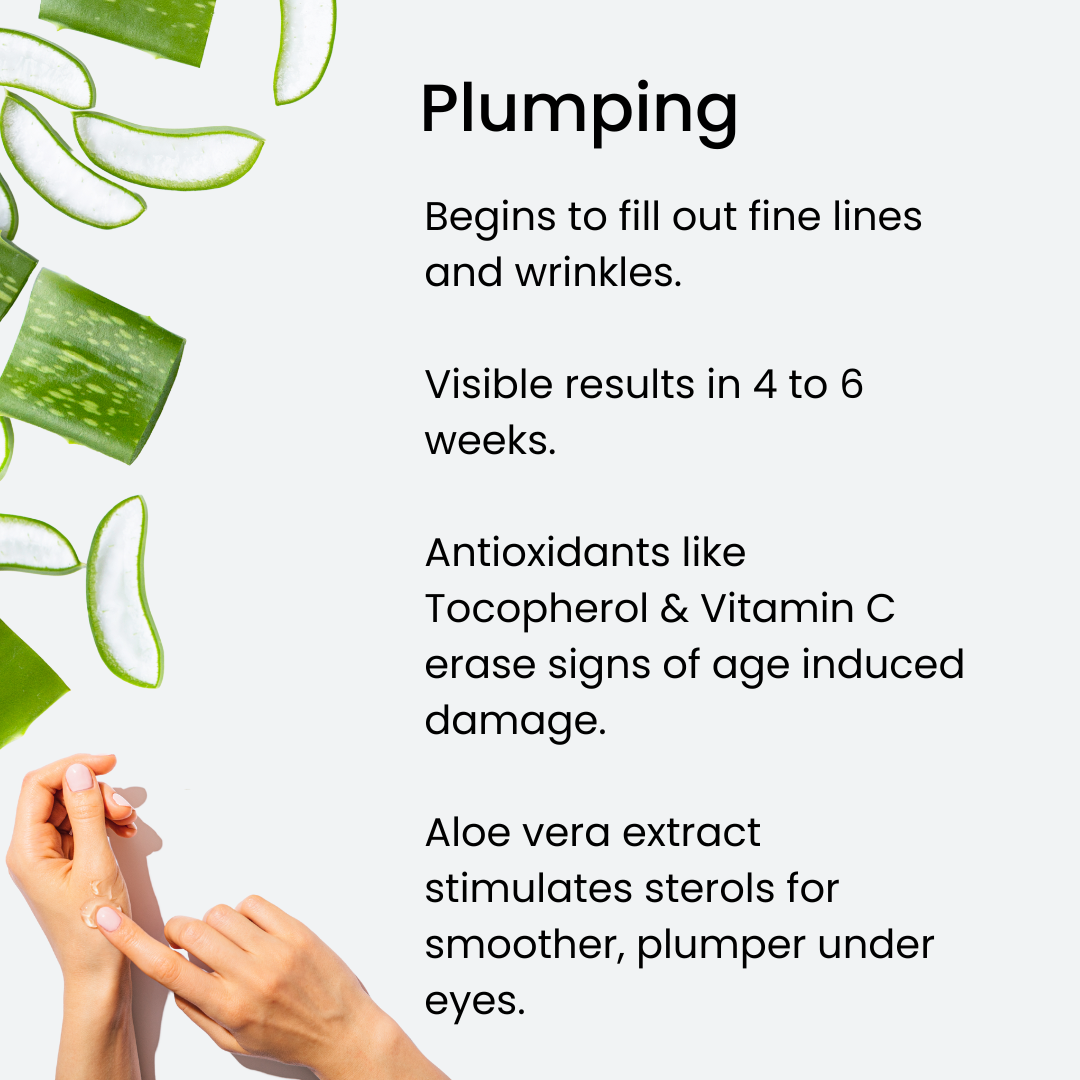 Plumping

Begins to fill out fine lines and wrinkles.

Visible results in 4 to 6 weeks.

Antioxidants like Tocopherol & Vitamin C erase signs of age induced damage.

Aloe vera extract stimulates sterols for smoother, plumper under eyes.